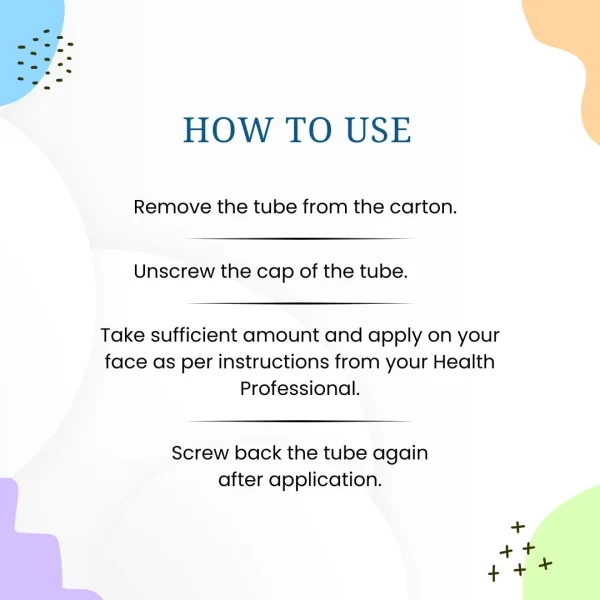 HOW TO USE

Remove the tube from the carton.

Unscrew the cap of the tube.

Take sufficient amount and apply on your face as per instructions from your Health Professional.

Screw back the tube again after application.